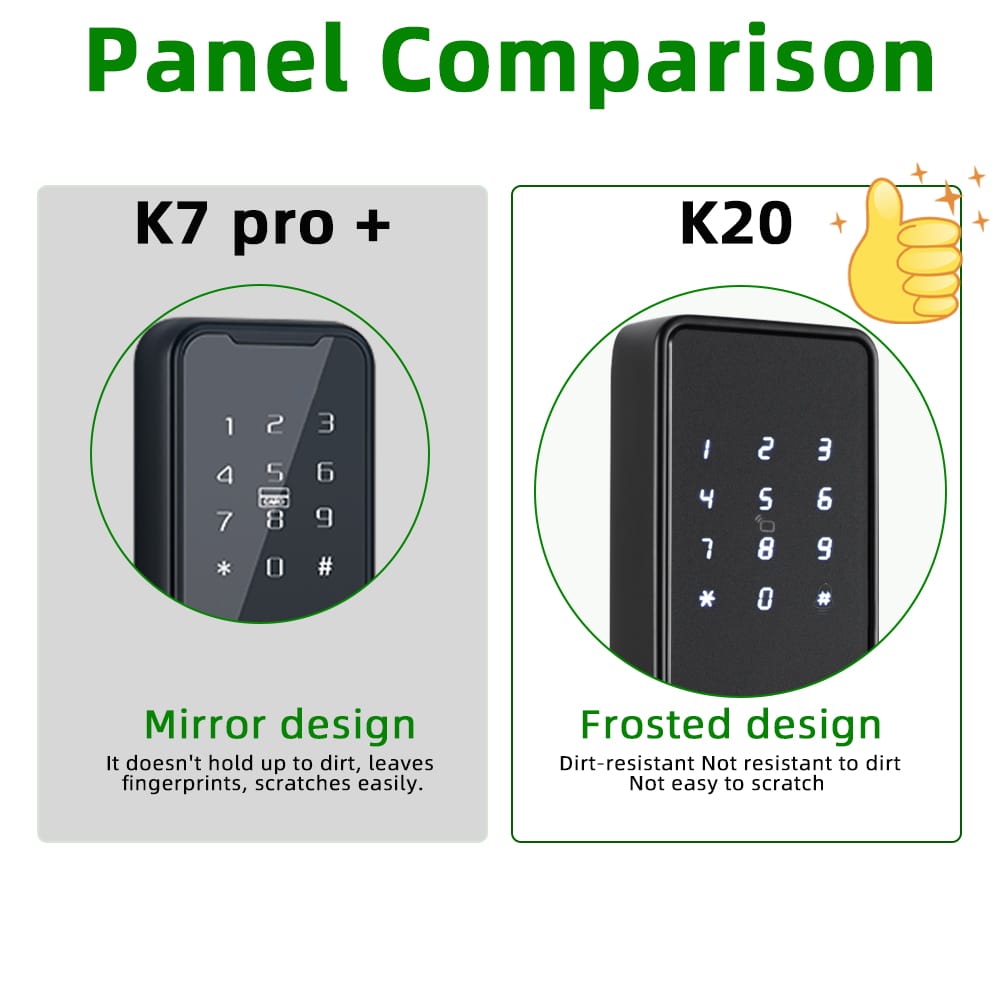 Panel Comparison

K7 pro +

1 2 3
4 5 6
CARD
7 8 9
* 0 #

Mirror design
It doesn't hold up to dirt, leaves fingerprints, scratches easily.

K20

1 2 3
4 5 6
7 8 9
* 0 #

Frosted design
Dirt-resistant Not resistant to dirt
Not easy to scratch